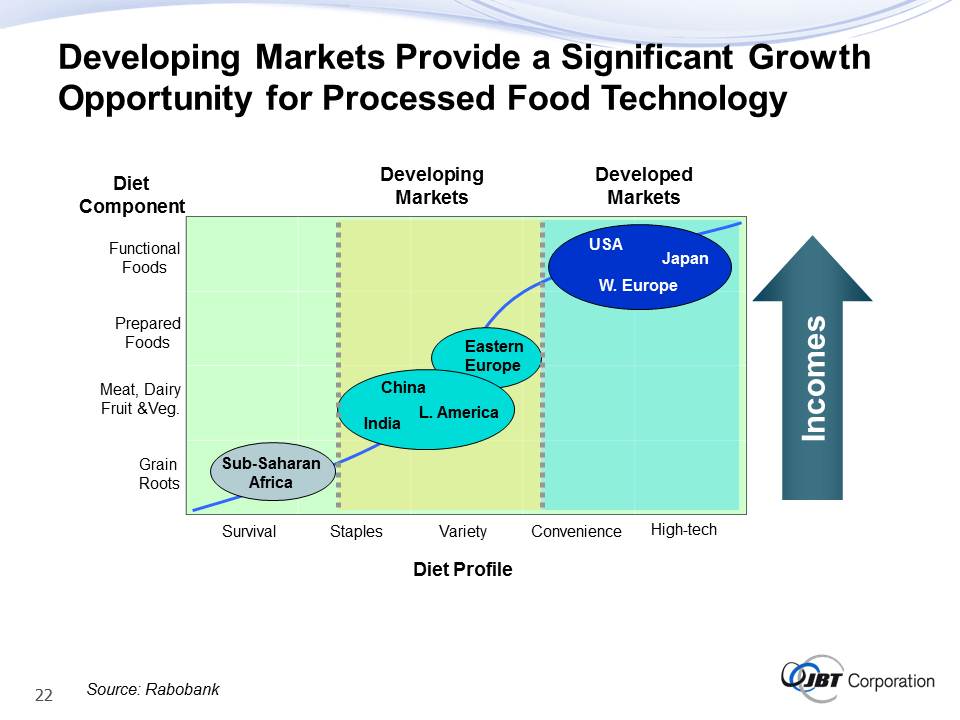 Developing Markets Provide a Significant Growth Opportunity for Processed Food Technology

Diet Component

Developing Markets

Developed Markets

Functional Foods

Prepared Foods

Meat, Dairy Fruit &Veg.

Grain Roots

USA

Japan

W. Europe

Eastern Europe

China

L. America

India

Sub-Saharan Africa

Incomes

Survival

Staples

Variety

Convenience

High-tech

Diet Profile

22

Source: Rabobank

JBT Corporation